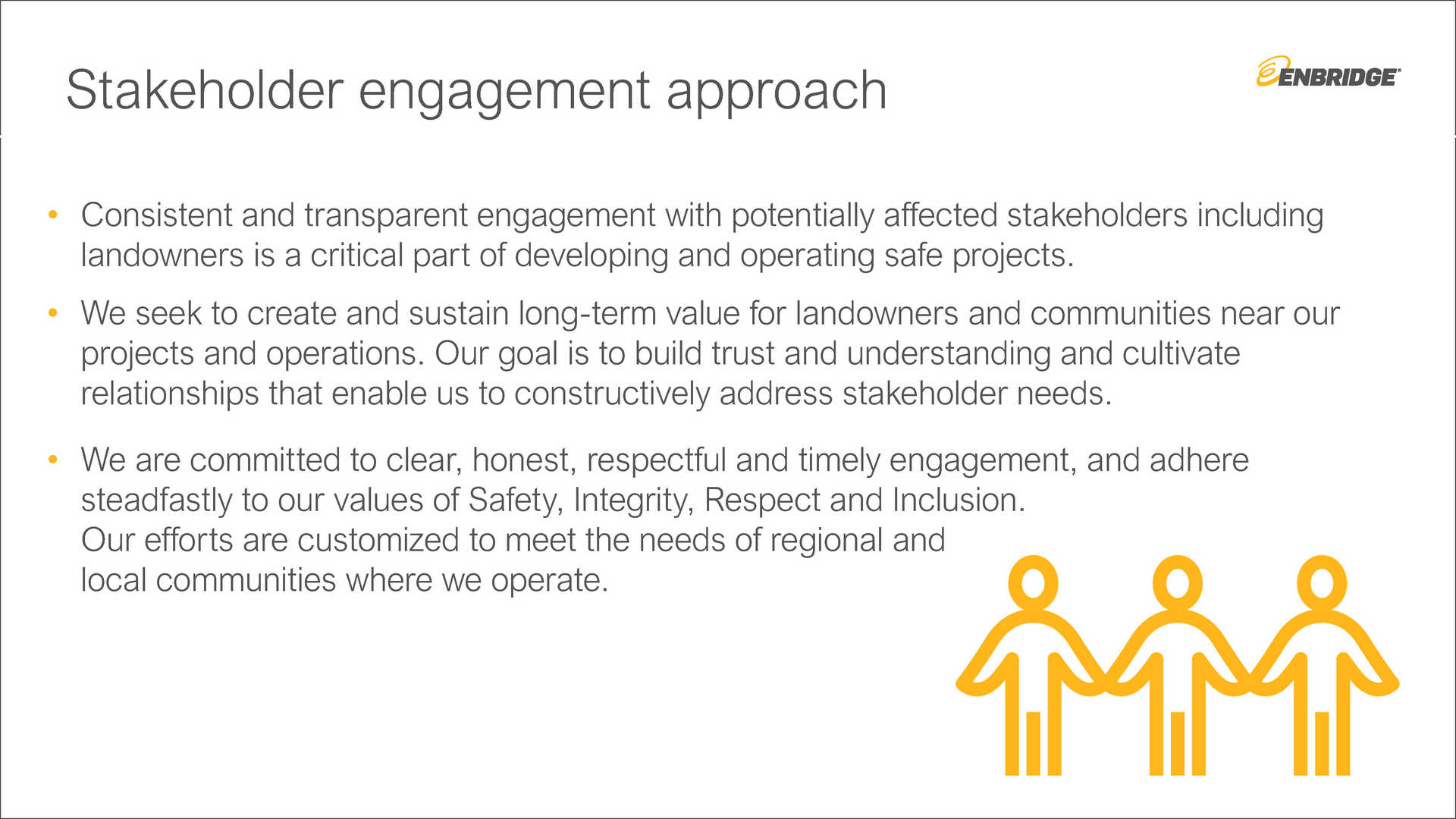 Stakeholder engagement approach

ENBRIDGE

• Consistent and transparent engagement with potentially affected stakeholders including landowners is a critical part of developing and operating safe projects.

• We seek to create and sustain long-term value for landowners and communities near our projects and operations. Our goal is to build trust and understanding and cultivate relationships that enable us to constructively address stakeholder needs.

• We are committed to clear, honest, respectful and timely engagement, and adhere steadfastly to our values of Safety, Integrity, Respect and Inclusion. Our efforts are customized to meet the needs of regional and local communities where we operate.